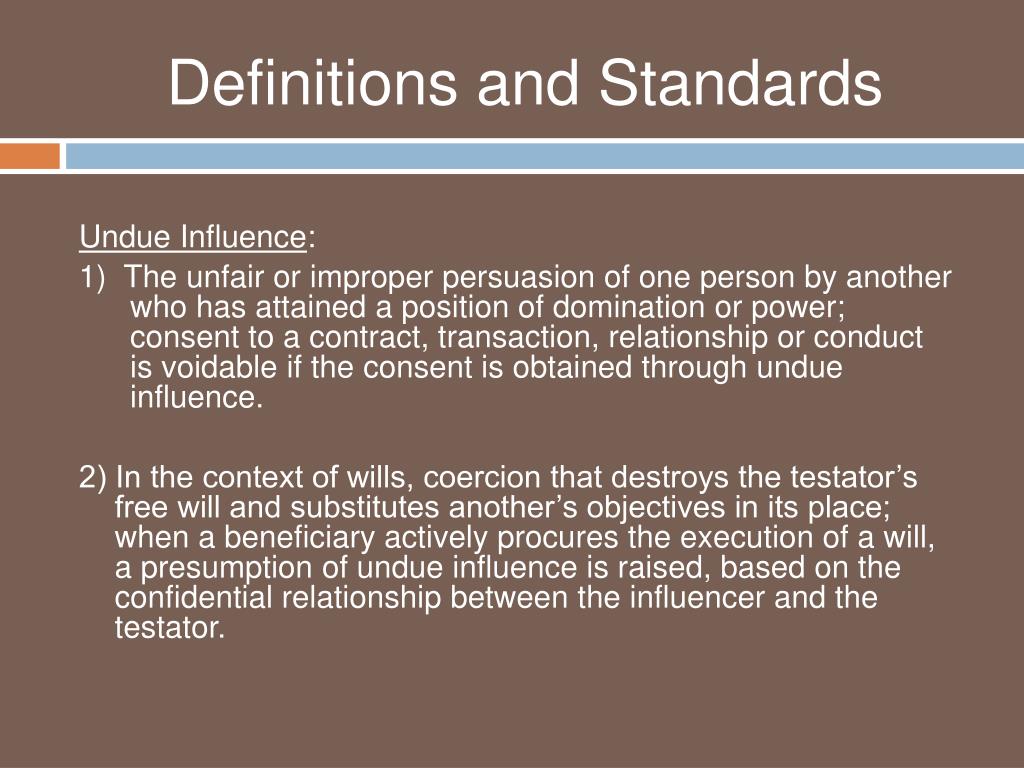 Definitions and Standards

Undue Influence:

1) The unfair or improper persuasion of one person by another who has attained a position of domination or power; consent to a contract, transaction, relationship or conduct is voidable if the consent is obtained through undue influence.

2) In the context of wills, coercion that destroys the testator’s free will and substitutes another’s objectives in its place; when a beneficiary actively procures the execution of a will, a presumption of undue influence is raised, based on the confidential relationship between the influencer and the testator.